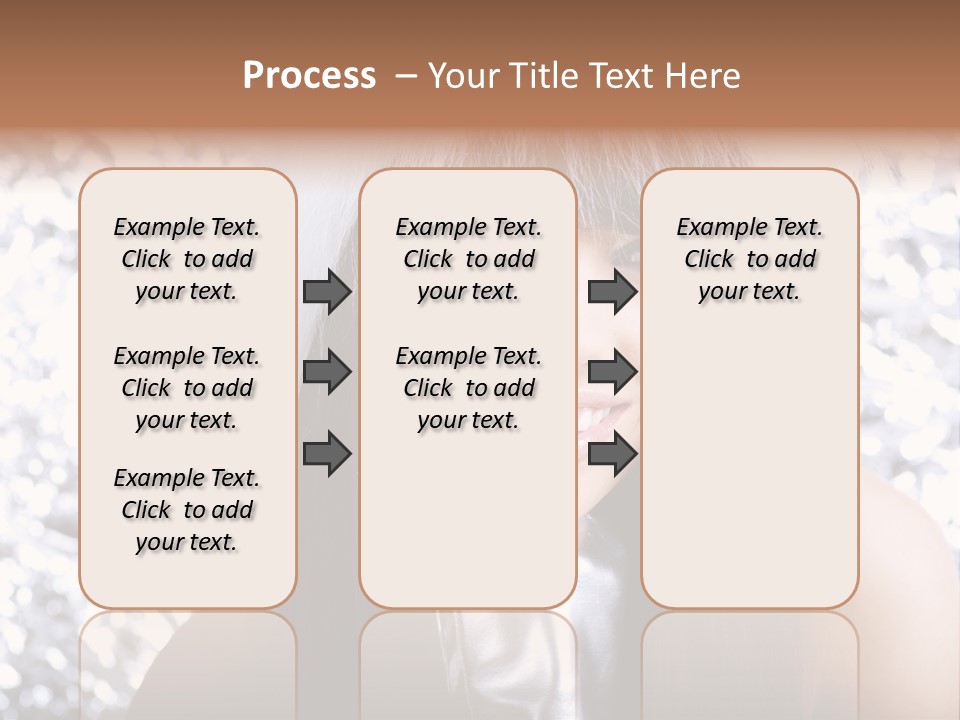 Process – Your Title Text Here

Example Text. Click to add your text.

Example Text. Click to add your text.

Example Text. Click to add your text.

Example Text. Click to add your text.

Example Text. Click to add your text.

Example Text. Click to add your text.